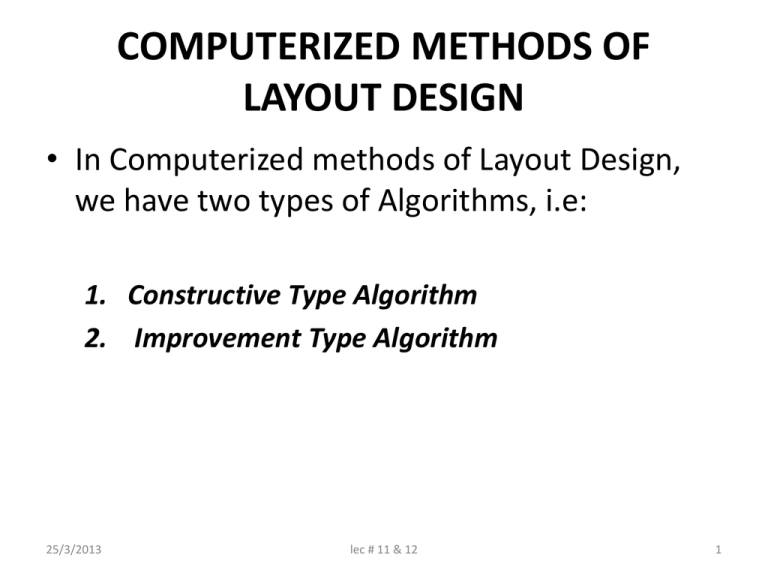 COMPUTERIZED METHODS OF LAYOUT DESIGN

• In Computerized methods of Layout Design, we have two types of Algorithms, i.e:

1. Constructive Type Algorithm
2. Improvement Type Algorithm

25/3/2013 lec # 11 & 12 1